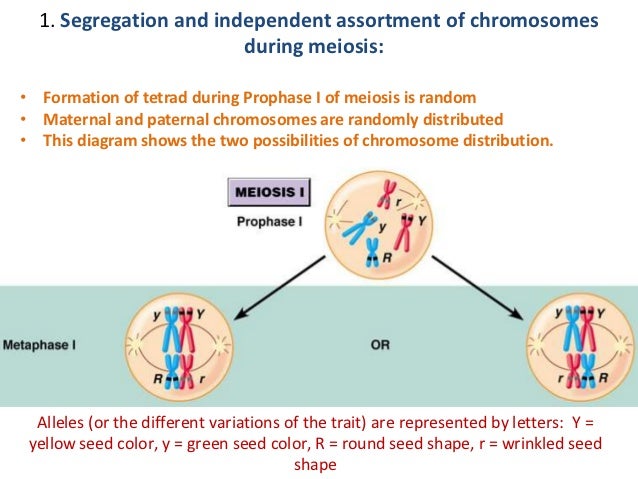 1. Segregation and independent assortment of chromosomes during meiosis:

• Formation of tetrad during Prophase I of meiosis is random
• Maternal and paternal chromosomes are randomly distributed
• This diagram shows the two possibilities of chromosome distribution.

MEIOSIS I

Prophase I

r
y
Y
R

Metaphase I

y
Y
R
r

OR

y
Y
r
R

Alleles (or the different variations of the trait) are represented by letters: Y = yellow seed color, y = green seed color, R = round seed shape, r = wrinkled seed shape